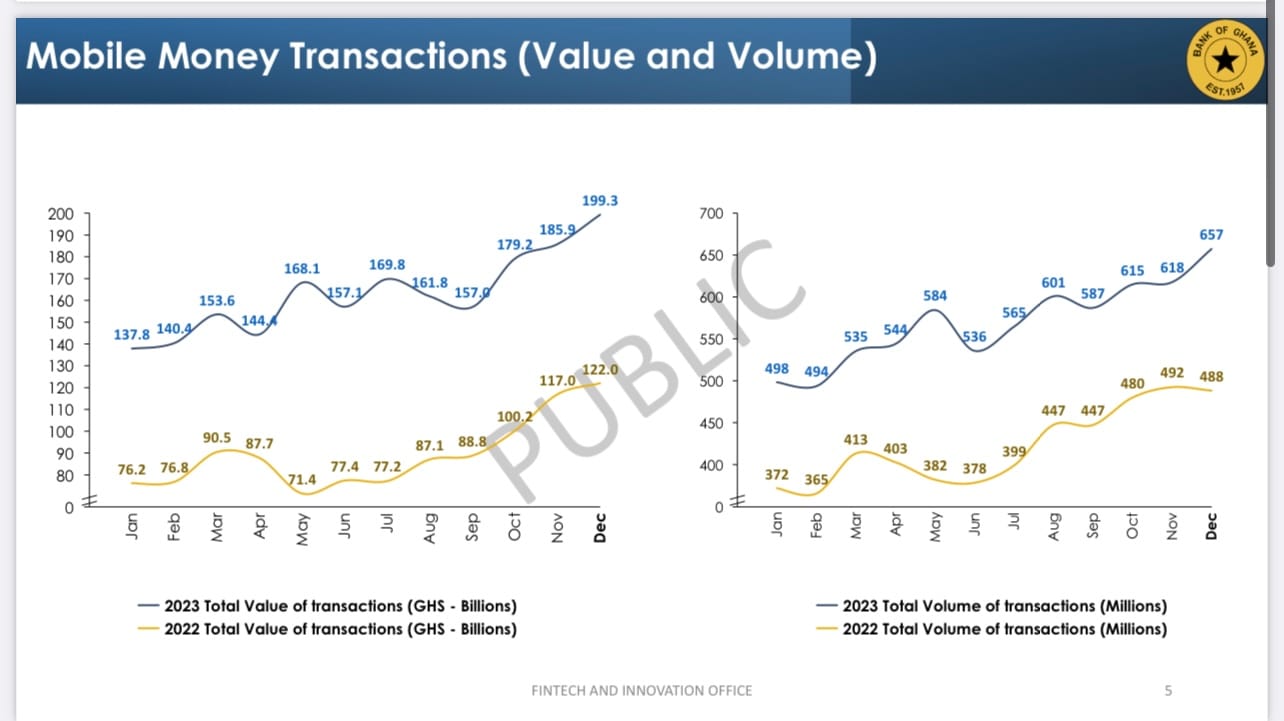 Mobile Money Transactions (Value and Volume)

BANK OF GHANA EST.1957

200
190
180
170
160
150
140
130
120
110
100
90
80
0

137.8 140.4 153.6 144.4 168.1 157.1 169.8 161.8 157.0 179.2 185.9 199.3

76.2 76.8 90.5 87.7 71.4 77.4 77.2 87.1 88.8 100.2 117.0 122.0

Jan Feb Mar Apr May Jun Jul Aug Sep Oct Nov Dec

2023 Total Value of transactions (GHS - Billions)
2022 Total Value of transactions (GHS - Billions)

PUBLIC

700
650
600
550
500
450
400
0

498 494 535 544 584 536 565 601 587 615 618 657

372 365 413 403 382 378 399 447 447 480 492 488

Jan Feb Mar Apr May Jun Jul Aug Sep Oct Nov Dec

2023 Total Volume of transactions (Millions)
2022 Total Volume of transactions (Millions)

FINTECH AND INNOVATION OFFICE

5